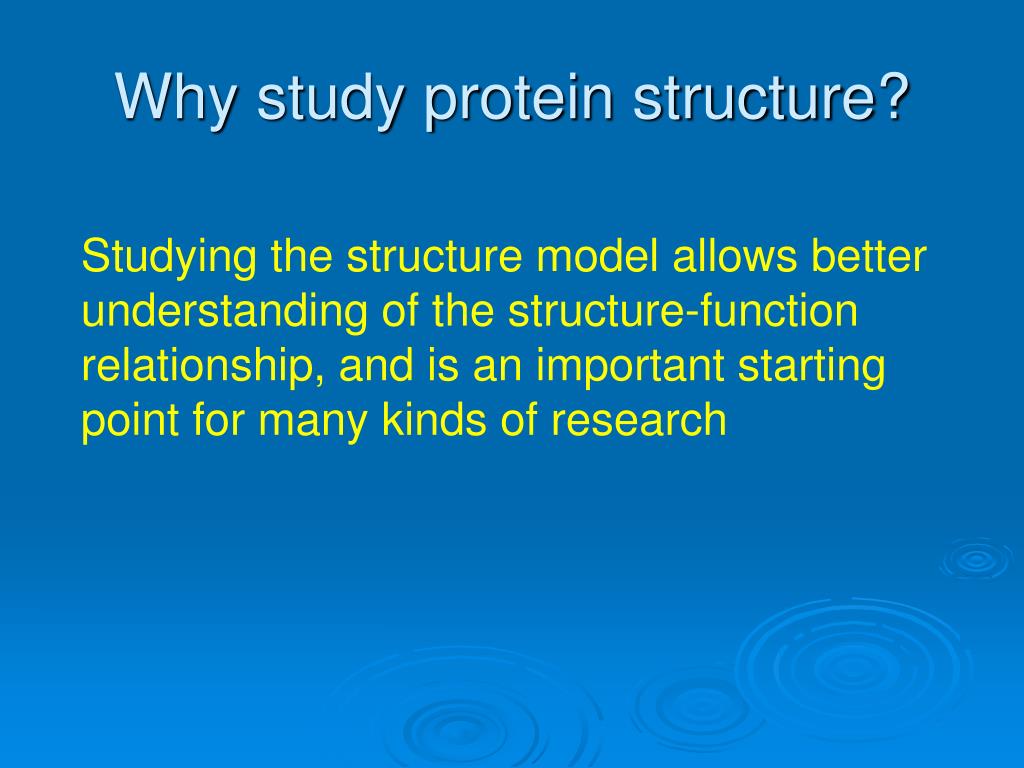 Why study protein structure?

Studying the structure model allows better understanding of the structure-function relationship, and is an important starting point for many kinds of research